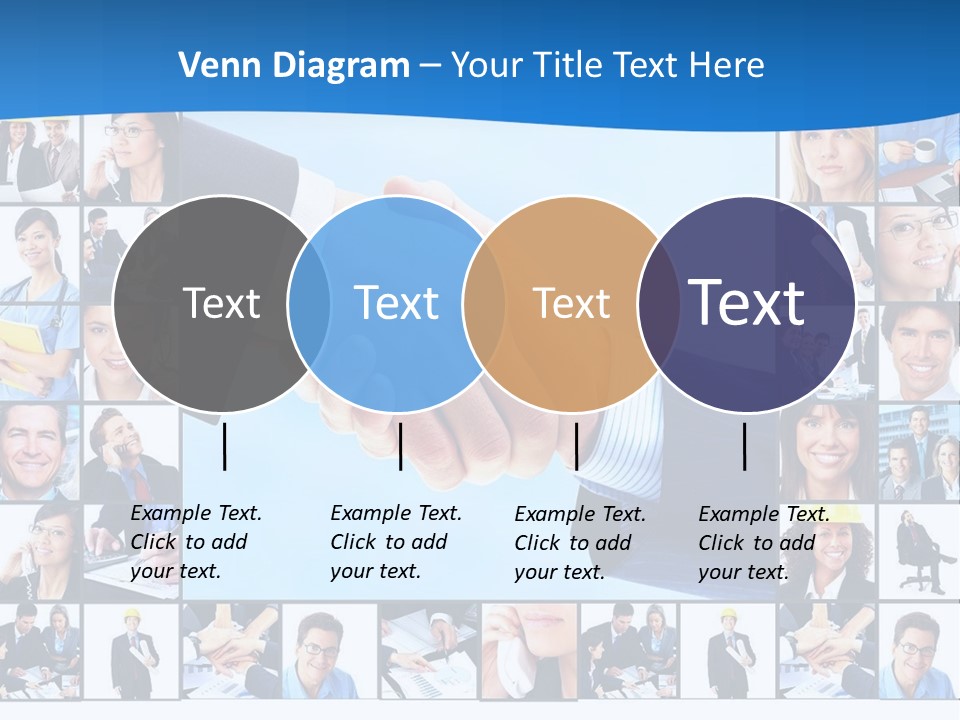 Venn Diagram – Your Title Text Here

Text

Text

Text

Text

Example Text. Click to add your text.

Example Text. Click to add your text.

Example Text. Click to add your text.

Example Text. Click to add your text.